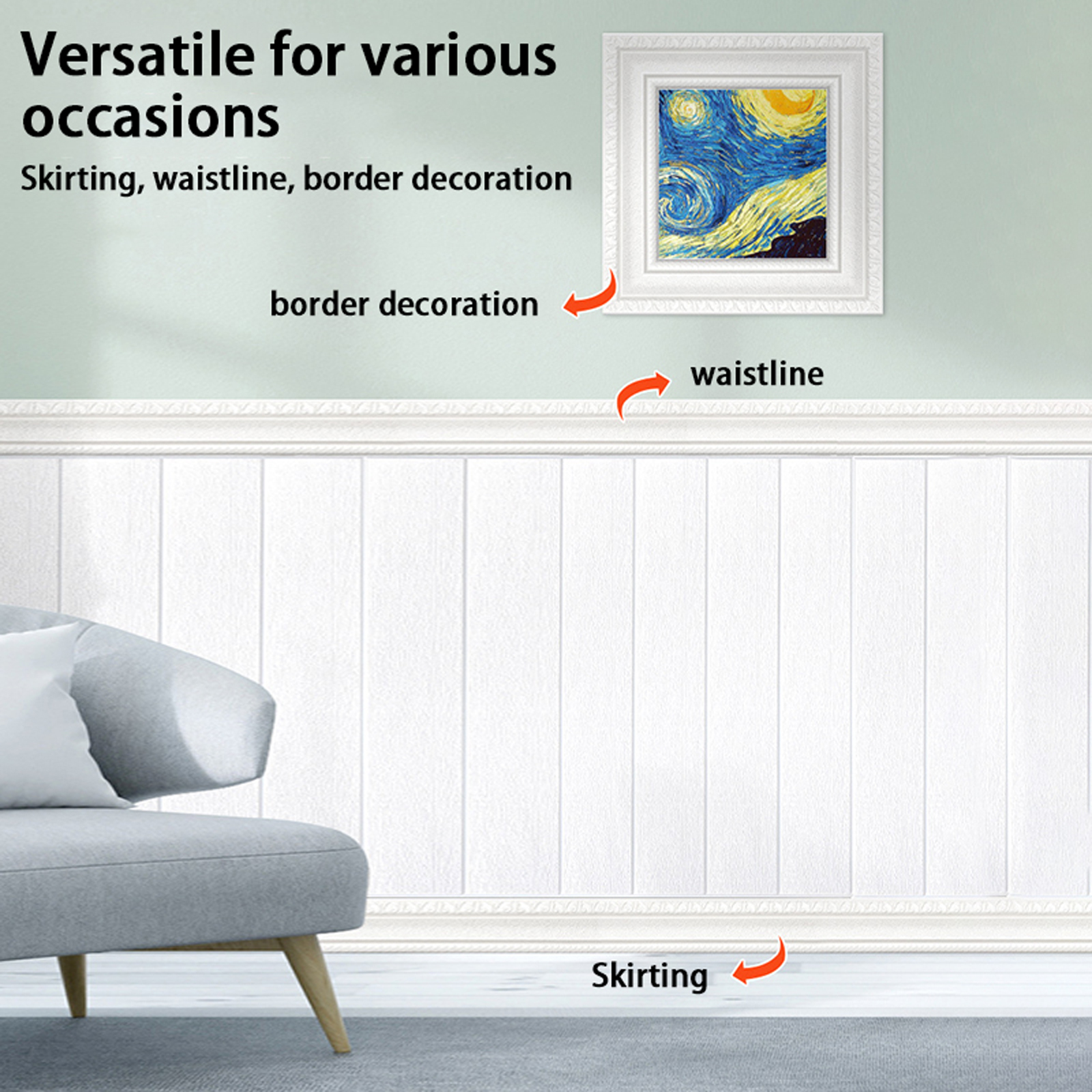 Versatile for various occasions

Skirting, waistline, border decoration

border decoration

waistline

Skirting